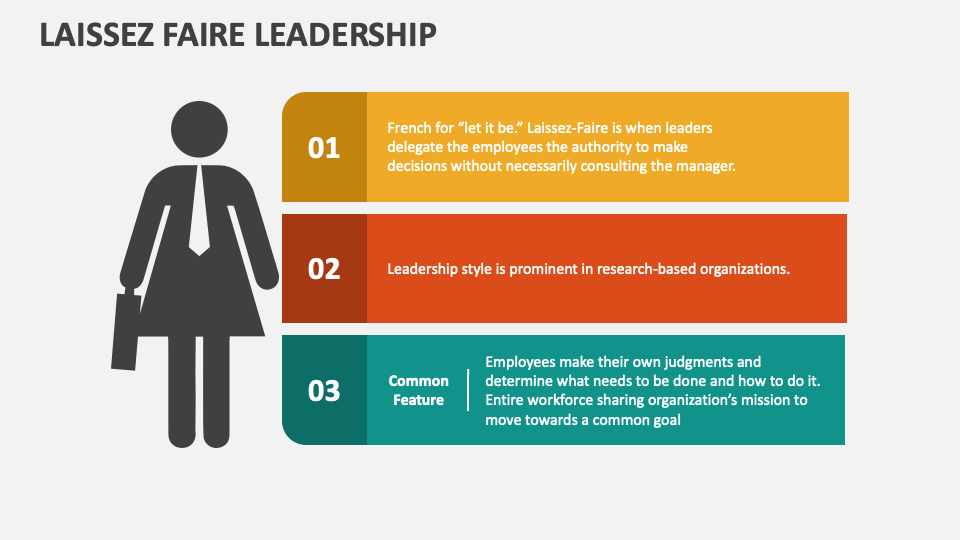 LAISSEZ FAIRE LEADERSHIP

01

French for “let it be.” Laissez-Faire is when leaders delegate the employees the authority to make decisions without necessarily consulting the manager.

02

Leadership style is prominent in research-based organizations.

03

Common Feature

Employees make their own judgments and determine what needs to be done and how to do it. Entire workforce sharing organization’s mission to move towards a common goal